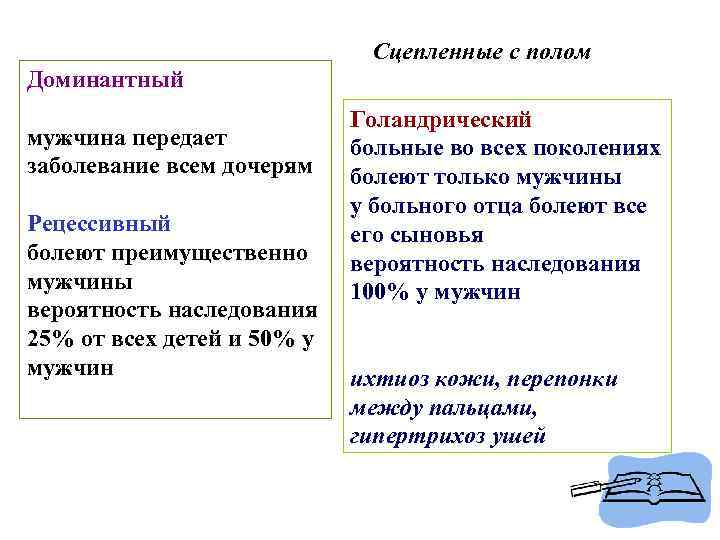 Сцепленные с полом

Доминантный

мужчина передает заболевание всем дочерям

Рецессивный
болеют преимущественно мужчины
вероятность наследования 25% от всех детей и 50% у мужчин

Голандрический
больные во всех поколениях
болеют только мужчины
у больного отца болеют все его сыновья
вероятность наследования 100% у мужчин

ихтиоз кожи, перепонки между пальцами, гипертрихоз ушей